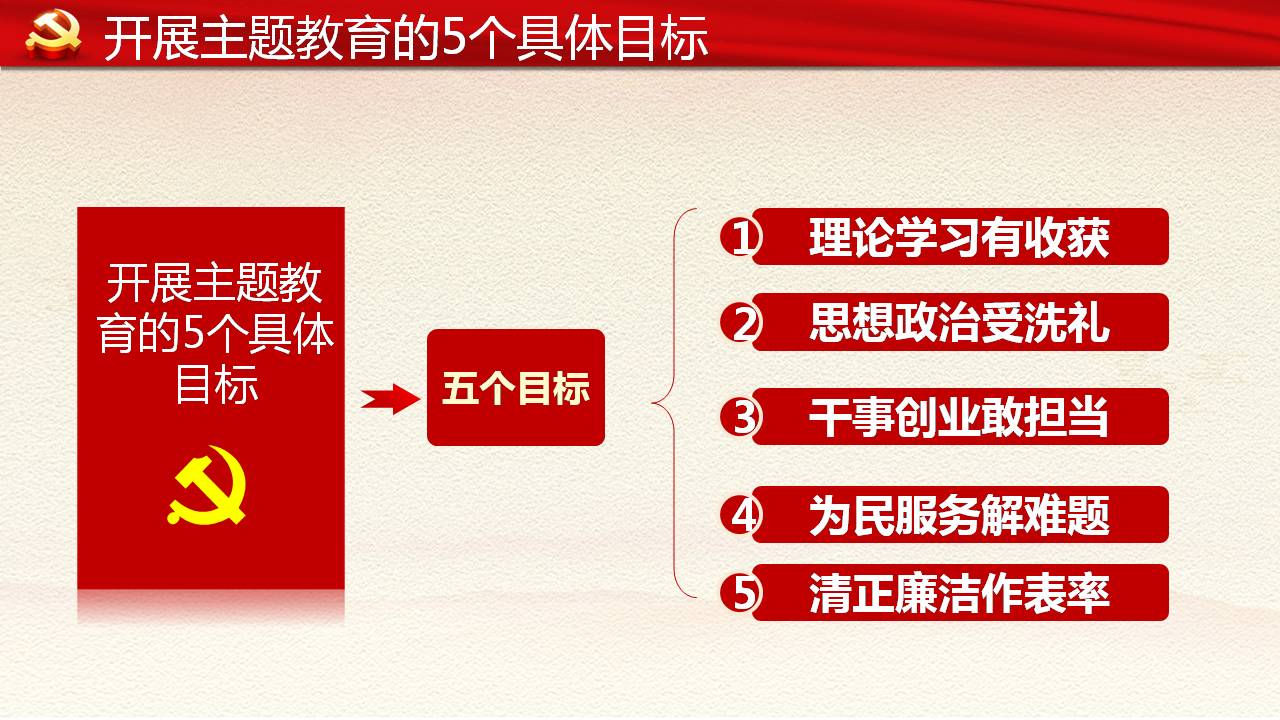 开展主题教育的5个具体目标

开展主题教育的5个具体目标

五个目标

① 理论学习有收获

② 思想政治受洗礼

③ 干事创业敢担当

④ 为民服务解难题

⑤ 清正廉洁作表率